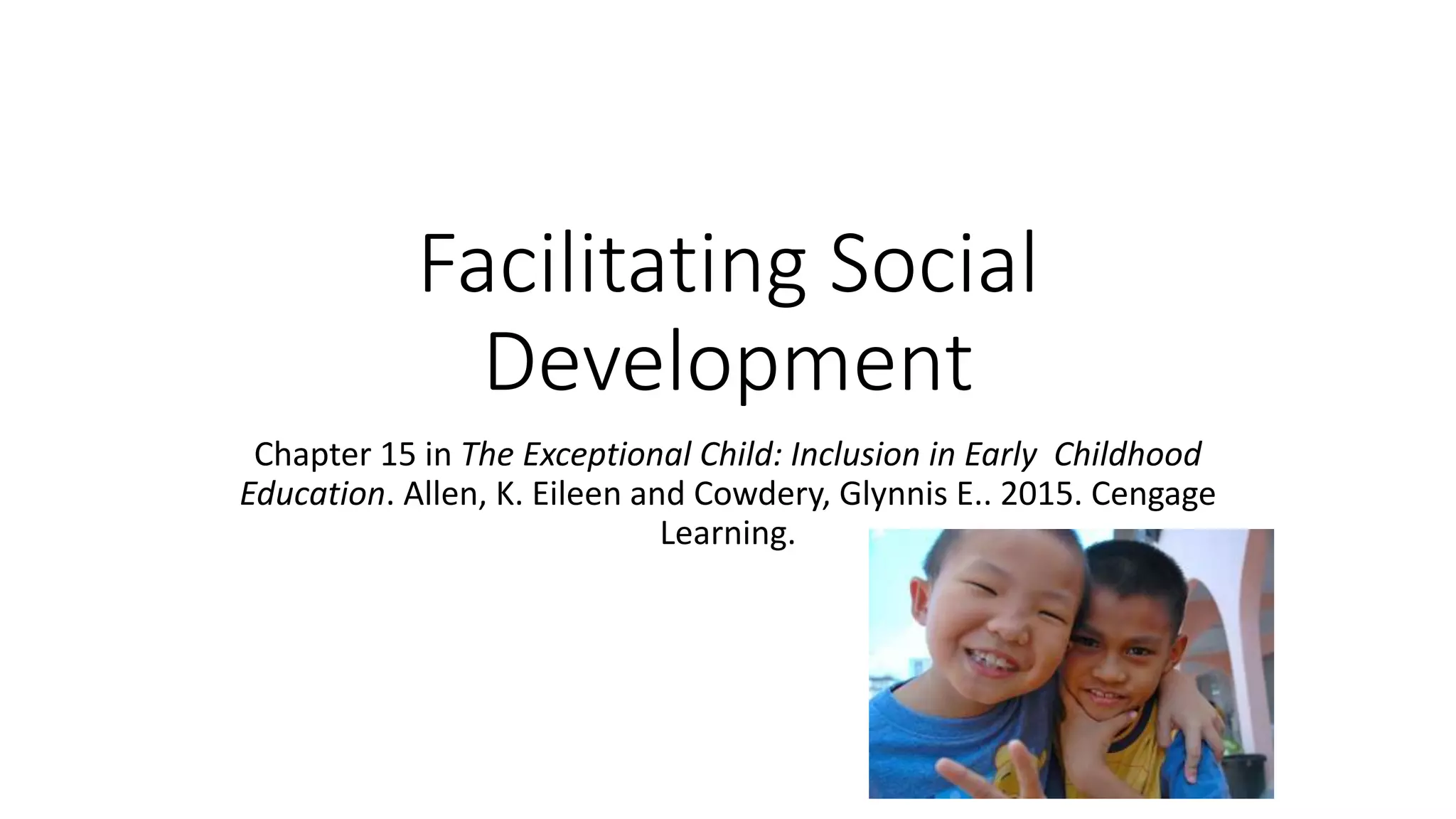 Facilitating Social Development

Chapter 15 in The Exceptional Child: Inclusion in Early Childhood Education. Allen, K. Eileen and Cowdery, Glynnis E.. 2015. Cengage Learning.